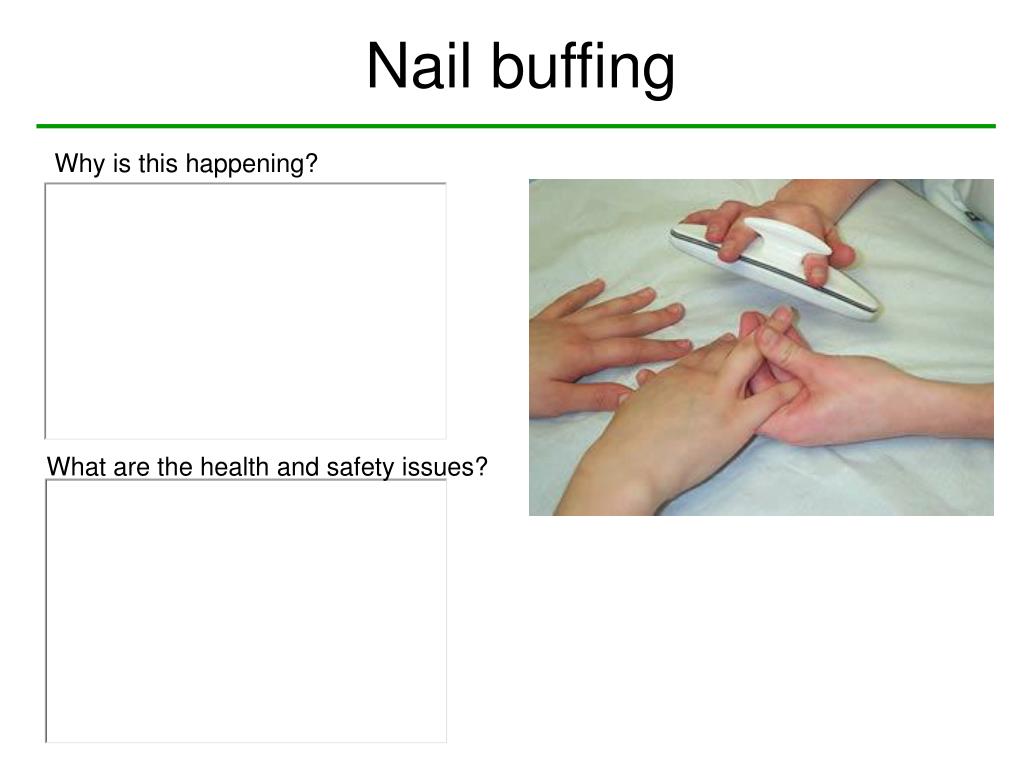 Nail buffing

Why is this happening?

What are the health and safety issues?